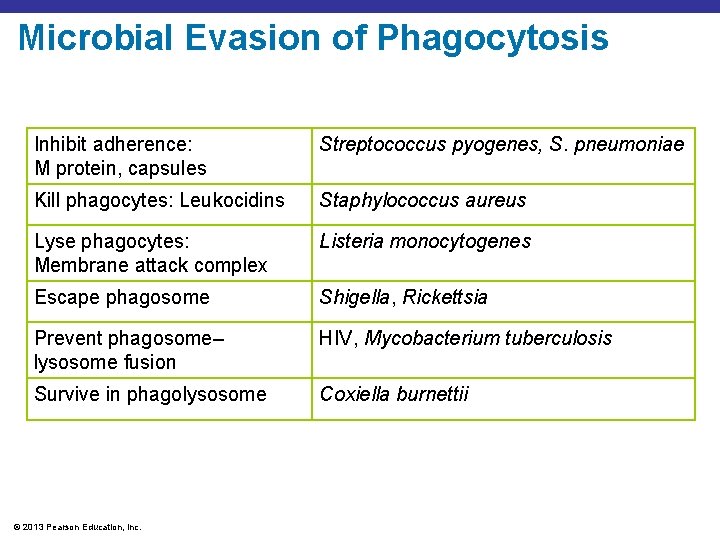 Microbial Evasion of Phagocytosis

| | |
|---|---|
| Inhibit adherence: M protein, capsules | Streptococcus pyogenes, S. pneumoniae |
| Kill phagocytes: Leukocidins | Staphylococcus aureus |
| Lyse phagocytes: Membrane attack complex | Listeria monocytogenes |
| Escape phagosome | Shigella, Rickettsia |
| Prevent phagosome–lysosome fusion | HIV, Mycobacterium tuberculosis |
| Survive in phagolysosome | Coxiella burnettii |

© 2013 Pearson Education, Inc.